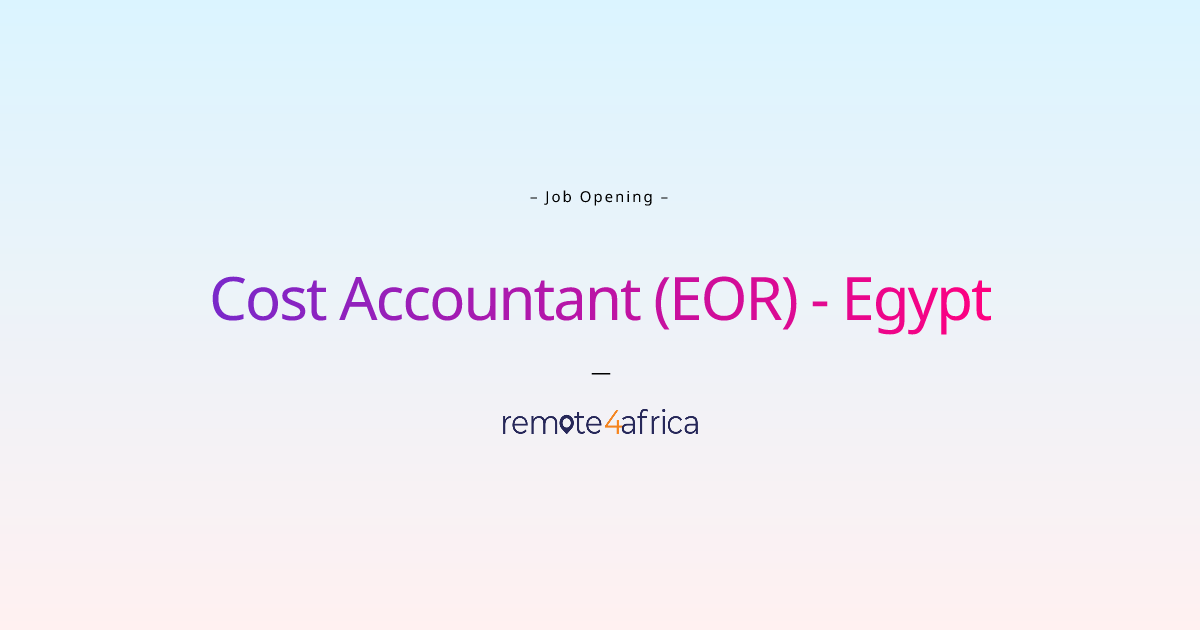 – Job Opening –

Cost Accountant (EOR) - Egypt

—

remote4africa